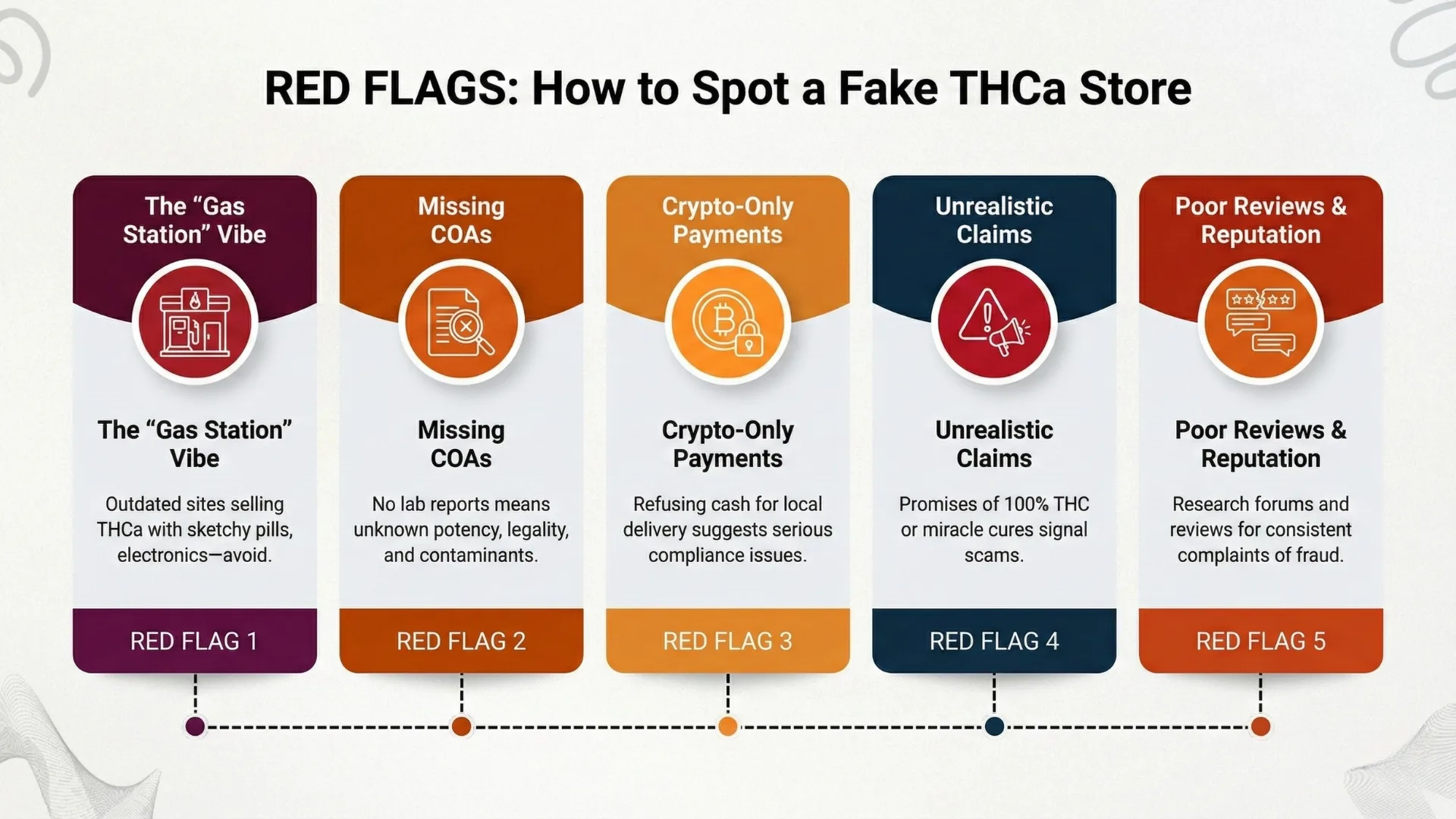 RED FLAGS: How to Spot a Fake THCa Store

The “Gas Station” Vibe

The “Gas Station” Vibe

Outdated sites selling THCa with sketchy pills, electronics—avoid.

RED FLAG 1

Missing COAs

Missing COAs

No lab reports means unknown potency, legality, and contaminants.

RED FLAG 2

Crypto-Only Payments

Crypto-Only Payments

Refusing cash for local delivery suggests serious compliance issues.

RED FLAG 3

Unrealistic Claims

Unrealistic Claims

Promises of 100% THC or miracle cures signal scams.

RED FLAG 4

Poor Reviews & Reputation

Poor Reviews & Reputation

Research forums and reviews for consistent complaints of fraud.

RED FLAG 5